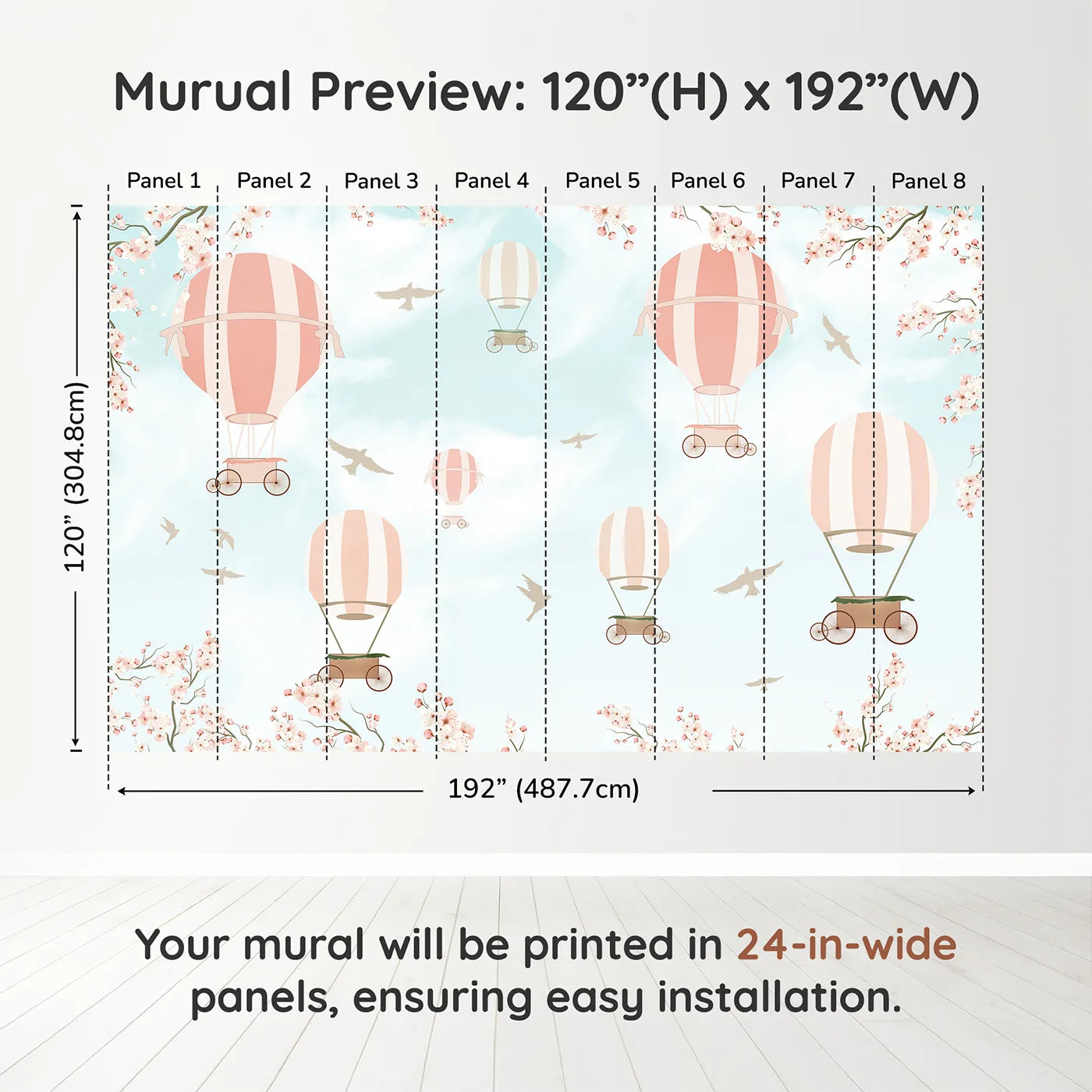 Murual Preview: 120”(H) x 192”(W)

Panel 1
Panel 2
Panel 3
Panel 4
Panel 5
Panel 6
Panel 7
Panel 8

120” (304.8cm)

192” (487.7cm)

Your mural will be printed in 24-in-wide panels, ensuring easy installation.